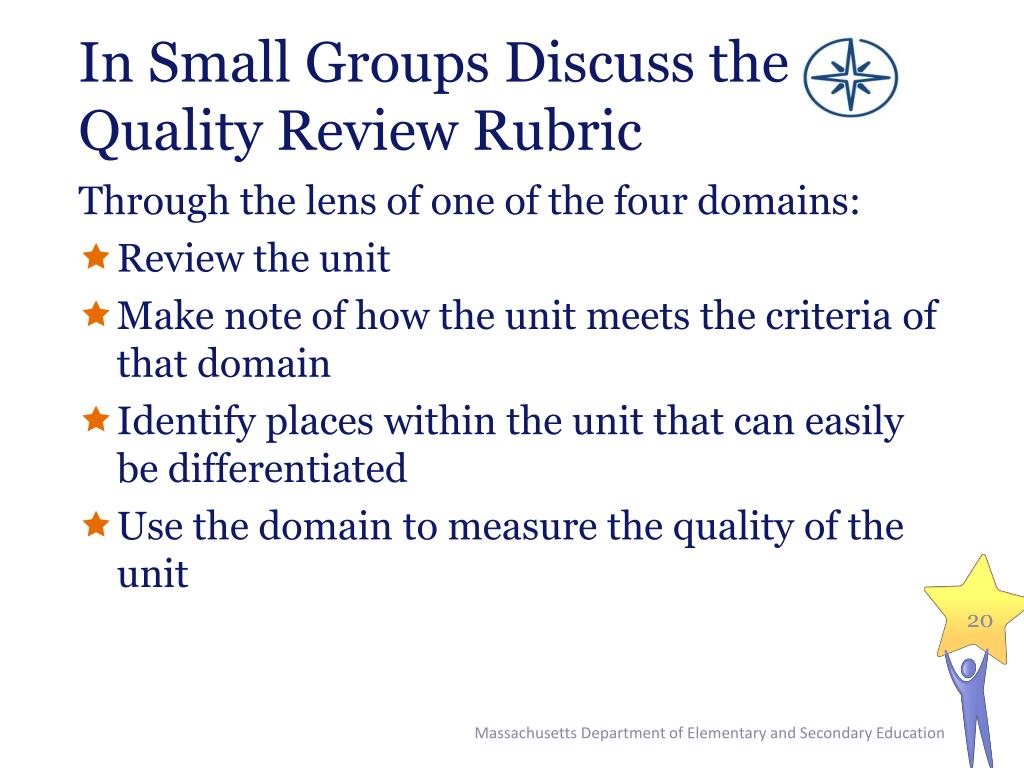 In Small Groups Discuss the Quality Review Rubric

Through the lens of one of the four domains:

Review the unit

Make note of how the unit meets the criteria of that domain

Identify places within the unit that can easily be differentiated

Use the domain to measure the quality of the unit

20

Massachusetts Department of Elementary and Secondary Education